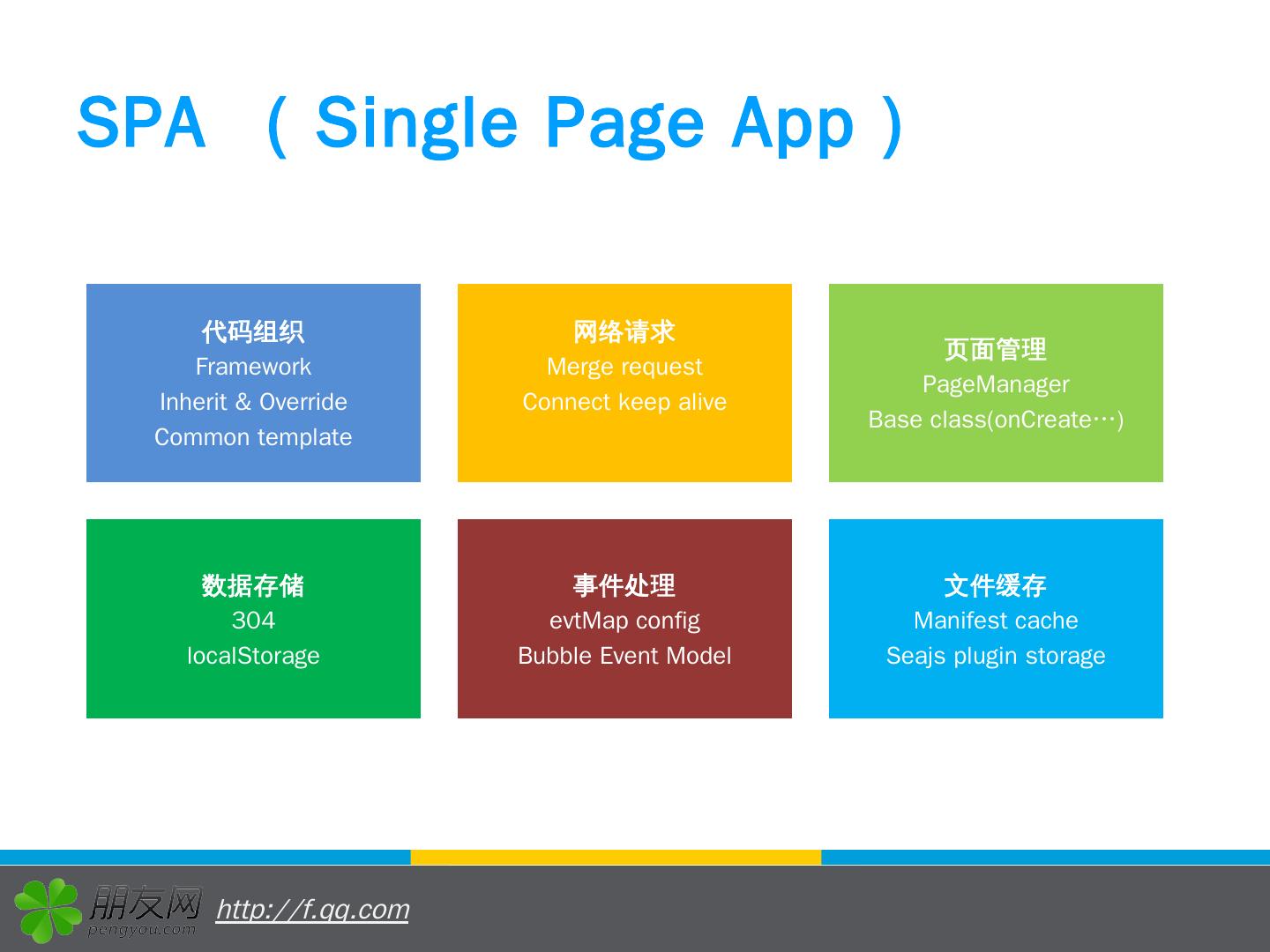 SPA （Single Page App）

代码组织
Framework
Inherit & Override
Common template

网络请求
Merge request
Connect keep alive

页面管理
PageManager
Base class(onCreate…)

数据存储
304
localStorage

事件处理
evtMap config
Bubble Event Model

文件缓存
Manifest cache
Seajs plugin storage

朋友网
pengyou.com
http://f.qq.com